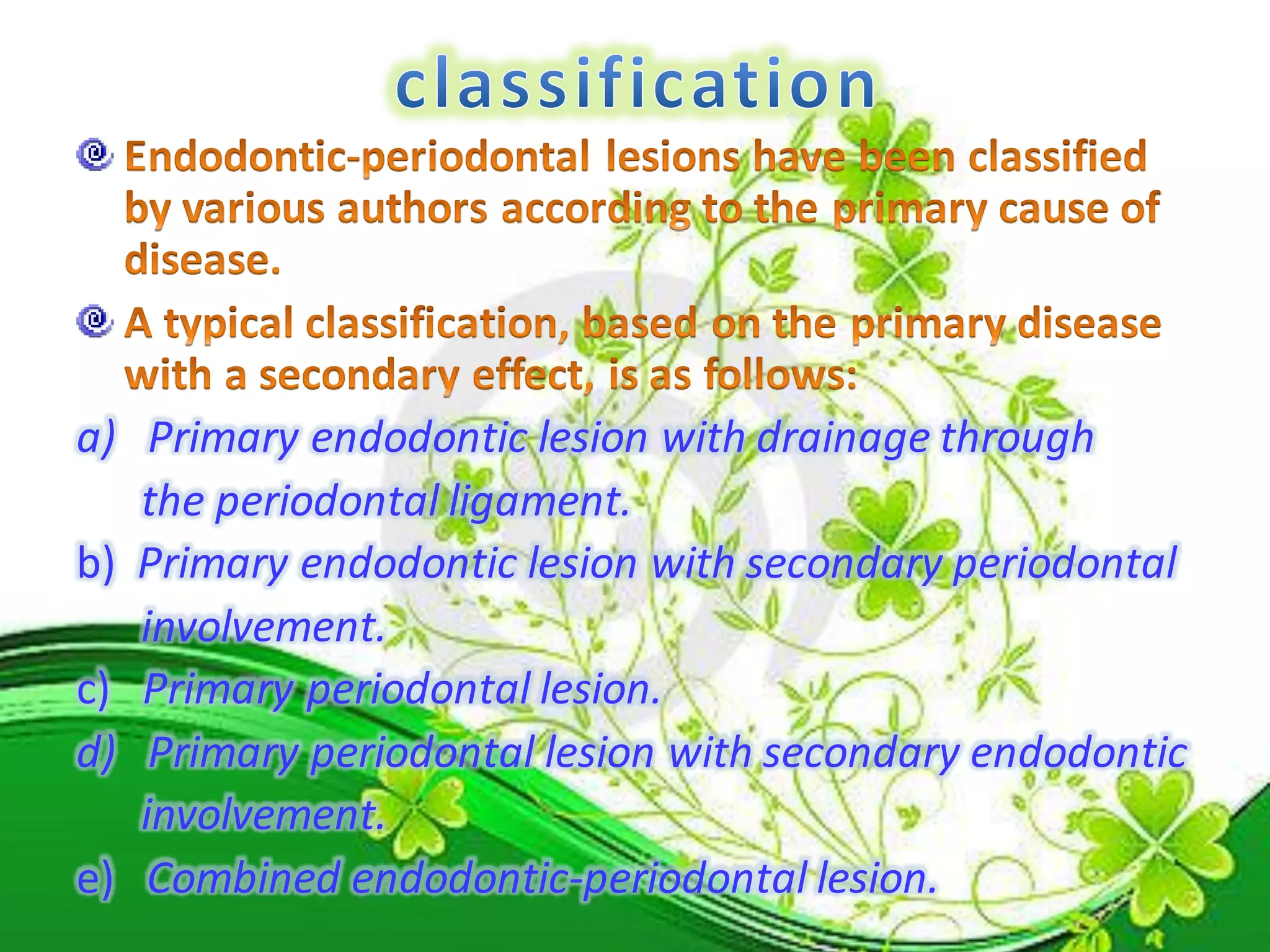 classification

Endodontic-periodontal lesions have been classified by various authors according to the primary cause of disease.

A typical classification, based on the primary disease with a secondary effect, is as follows:

a) Primary endodontic lesion with drainage through the periodontal ligament.

b) Primary endodontic lesion with secondary periodontal involvement.

c) Primary periodontal lesion.

d) Primary periodontal lesion with secondary endodontic involvement.

e) Combined endodontic-periodontal lesion.